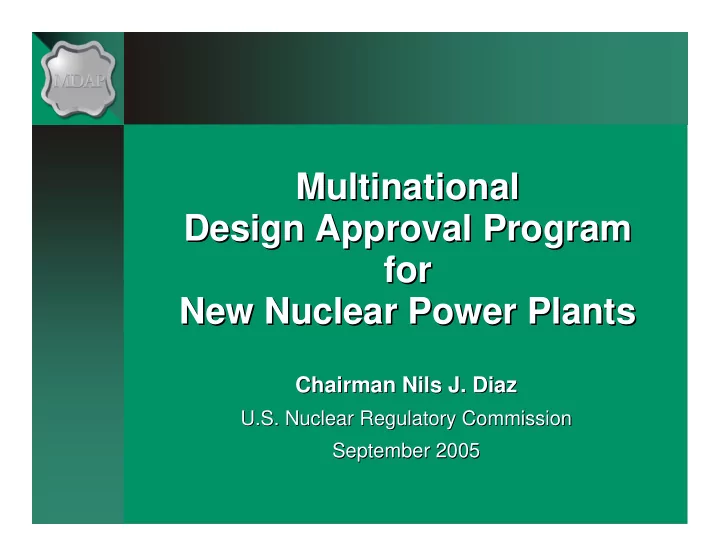 MDAP

Multinational
Design Approval Program
for
New Nuclear Power Plants

Chairman Nils J. Diaz

U.S. Nuclear Regulatory Commission

September 2005